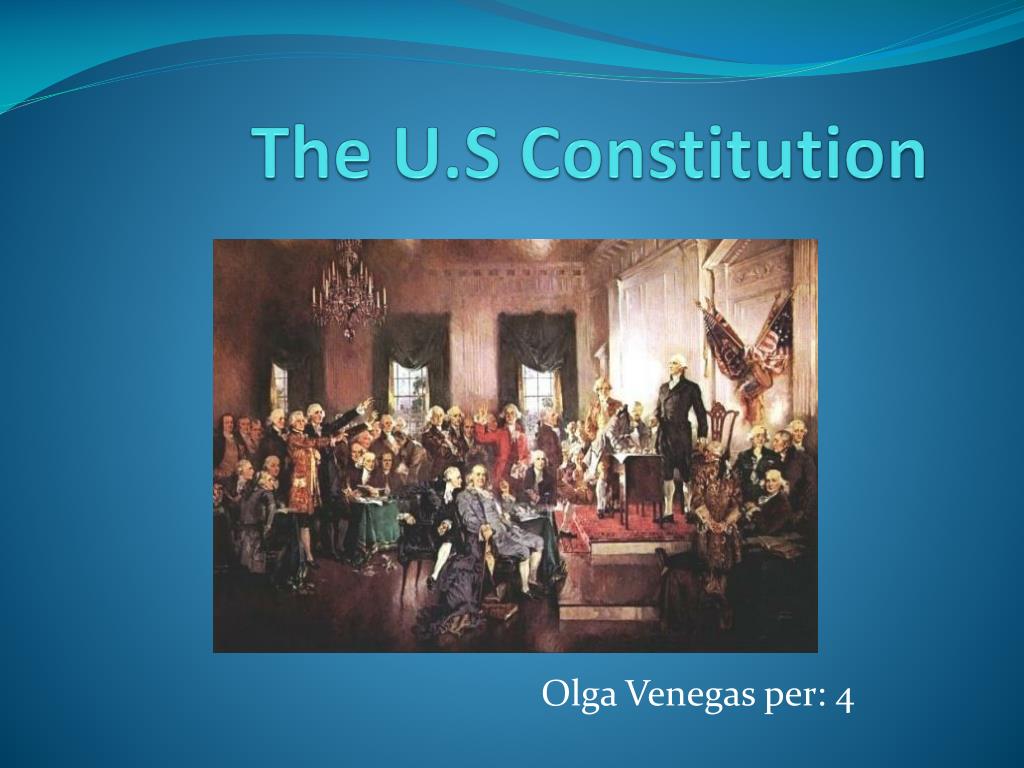 The U.S Constitution

Olga Venegas per: 4